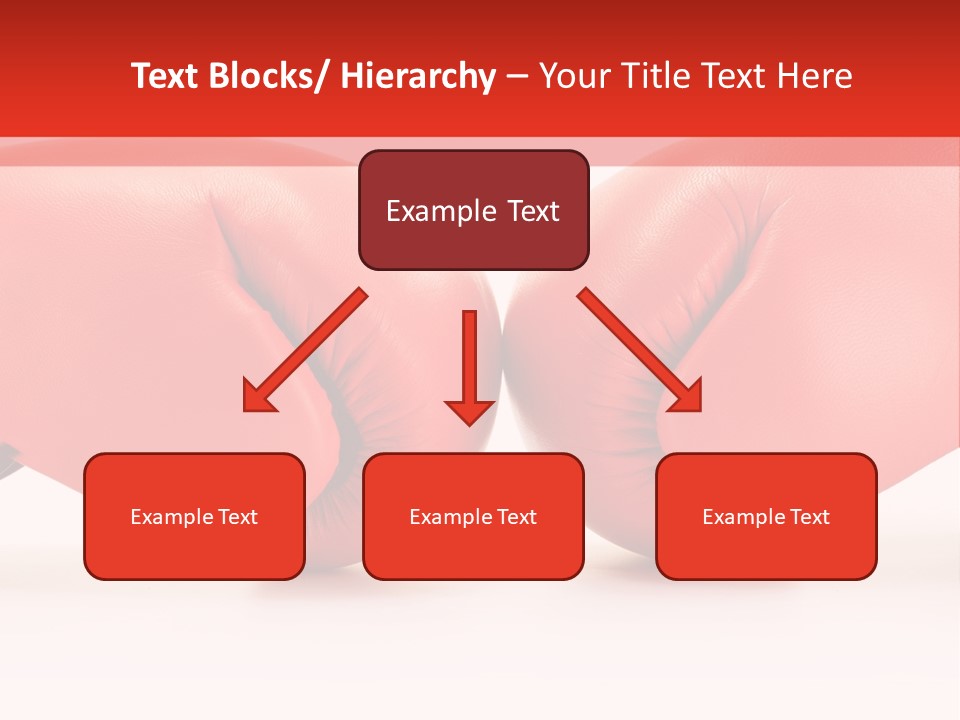 Text Blocks/ Hierarchy – Your Title Text Here

Example Text

Example Text

Example Text

Example Text